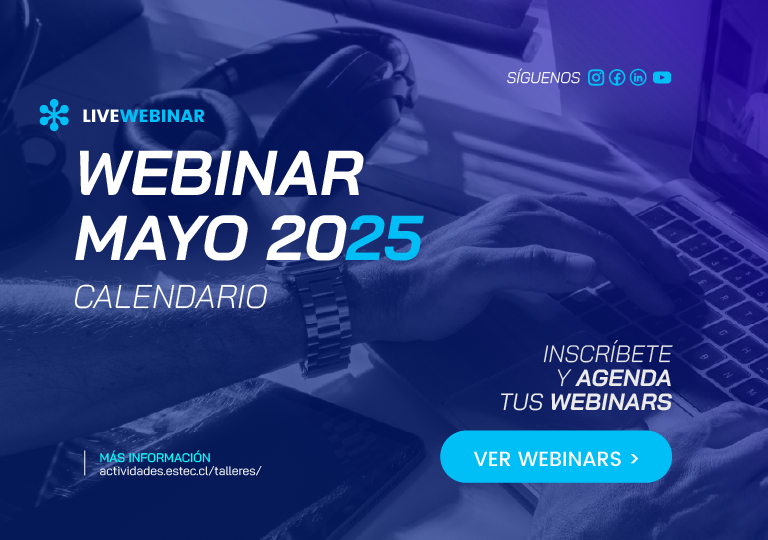 SÍGUENOS

LIVEWEBINAR

WEBINAR
MAYO 2025
CALENDARIO

INSCRÍBETE
Y AGENDA
TUS WEBINARS

VER WEBINARS >

MÁS INFORMACIÓN
actividades.estec.cl/talleres/